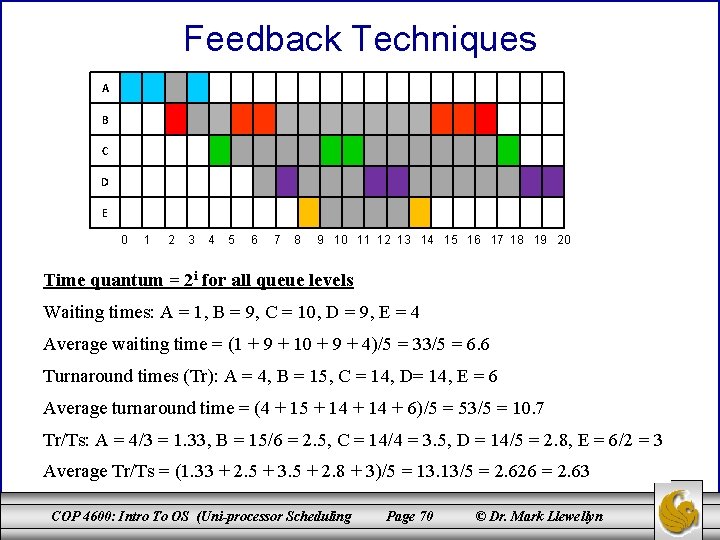 Feedback Techniques

A
B
C
D
E

0 1 2 3 4 5 6 7 8 9 10 11 12 13 14 15 16 17 18 19 20

Time quantum = $2^i$ for all queue levels

Waiting times: A = 1, B = 9, C = 10, D = 9, E = 4

Average waiting time = (1 + 9 + 10 + 9 + 4)/5 = 33/5 = 6.6

Turnaround times (Tr): A = 4, B = 15, C = 14, D= 14, E = 6

Average turnaround time = (4 + 15 + 14 + 14 + 6)/5 = 53/5 = 10.7

Tr/Ts: A = 4/3 = 1.33, B = 15/6 = 2.5, C = 14/4 = 3.5, D = 14/5 = 2.8, E = 6/2 = 3

Average Tr/Ts = (1.33 + 2.5 + 3.5 + 2.8 + 3)/5 = 13.13/5 = 2.626 = 2.63

COP 4600: Intro To OS (Uni-processor Scheduling Page 70 © Dr. Mark Llewellyn